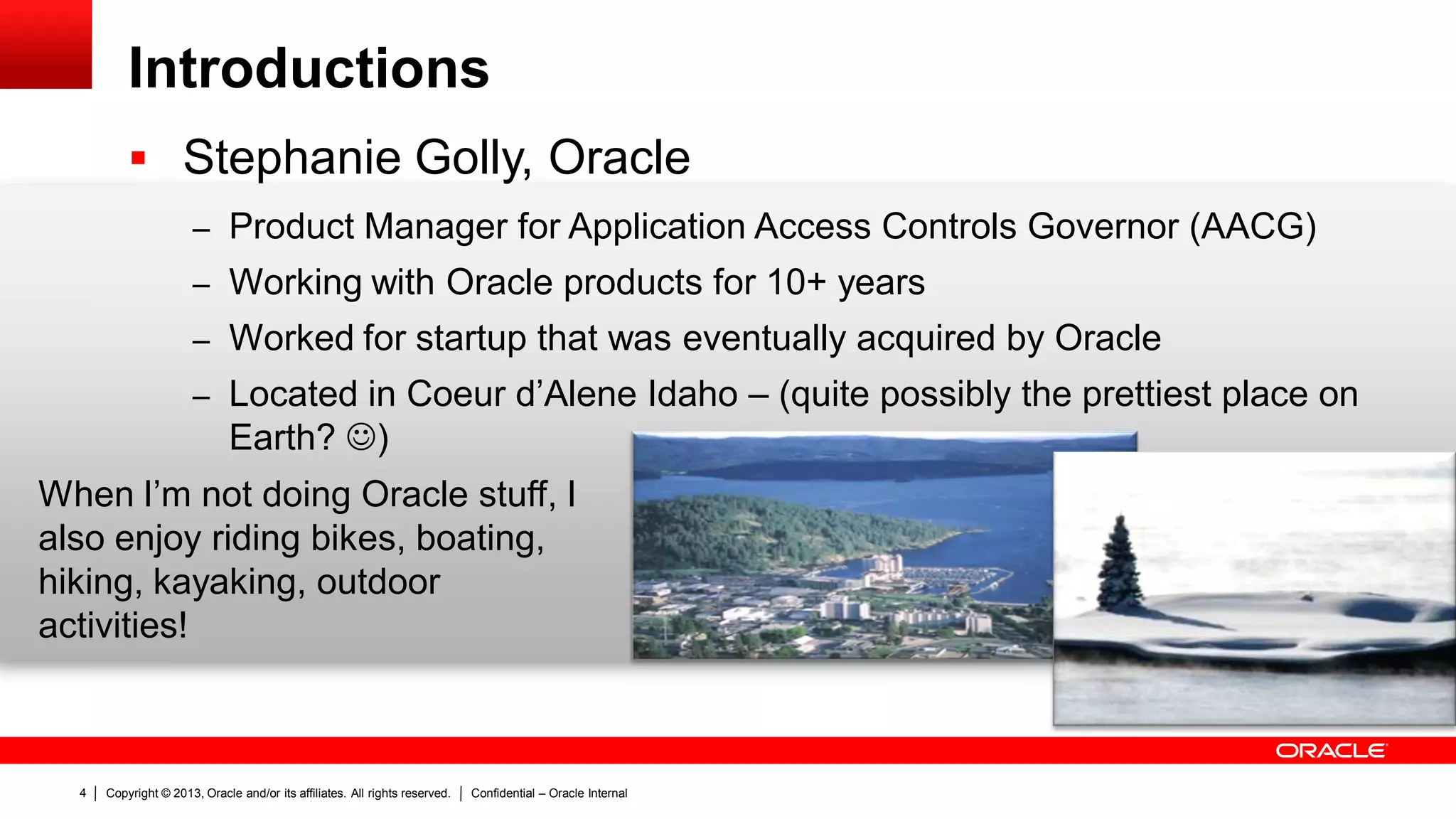 Introductions

▪ Stephanie Golly, Oracle

– Product Manager for Application Access Controls Governor (AACG)

– Working with Oracle products for 10+ years

– Worked for startup that was eventually acquired by Oracle

– Located in Coeur d’Alene Idaho – (quite possibly the prettiest place on Earth? ☺)

When I’m not doing Oracle stuff, I also enjoy riding bikes, boating, hiking, kayaking, outdoor activities!

ORACLE

4 | Copyright © 2013, Oracle and/or its affiliates. All rights reserved. | Confidential – Oracle Internal